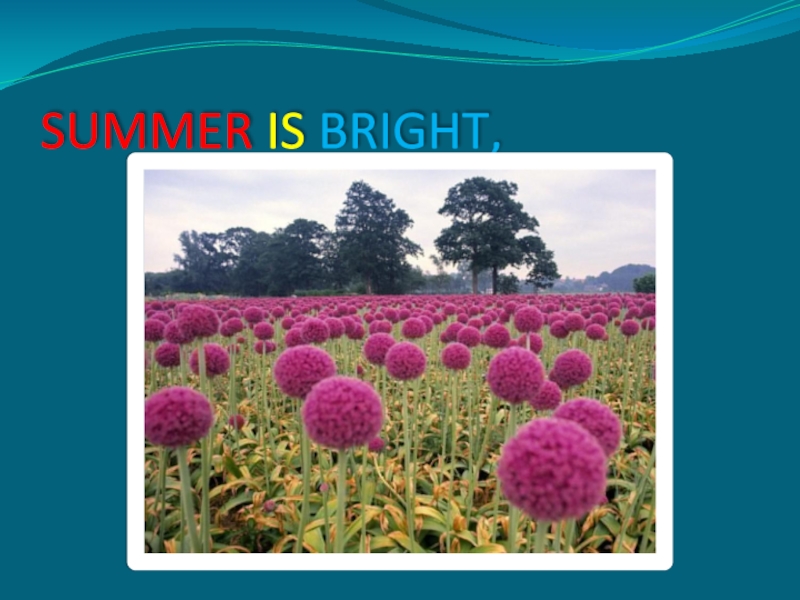 SUMMER IS BRIGHT,